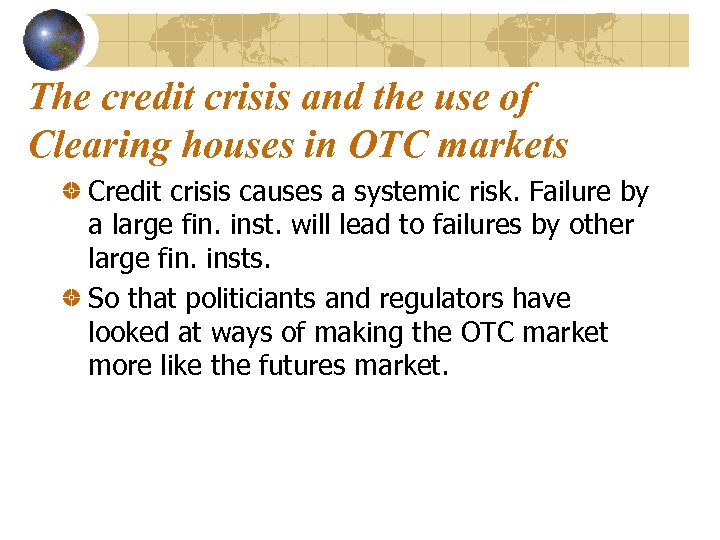 The credit crisis and the use of Clearing houses in OTC markets

Credit crisis causes a systemic risk. Failure by a large fin. inst. will lead to failures by other large fin. insts.

So that politiciants and regulators have looked at ways of making the OTC market more like the futures market.